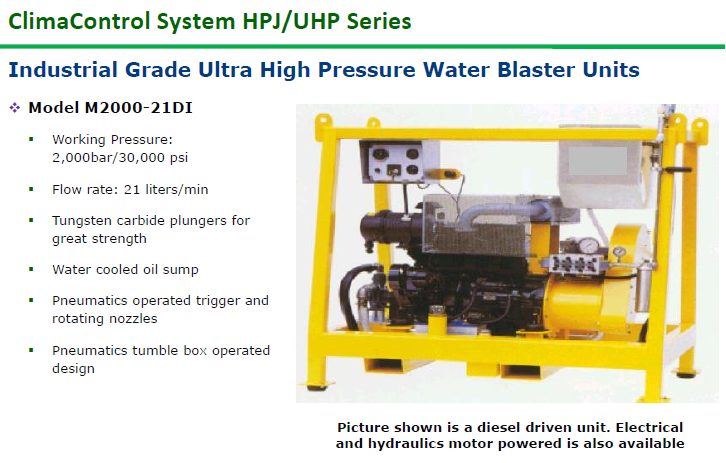 ClimaControl System HPJ/UHP Series

Industrial Grade Ultra High Pressure Water Blaster Units

❖ Model M2000-21DI

▪ Working Pressure: 2,000bar/30,000 psi

▪ Flow rate: 21 liters/min

▪ Tungsten carbide plungers for great strength

▪ Water cooled oil sump

▪ Pneumatics operated trigger and rotating nozzles

▪ Pneumatics tumble box operated design

Picture shown is a diesel driven unit. Electrical and hydraulics motor powered is also available